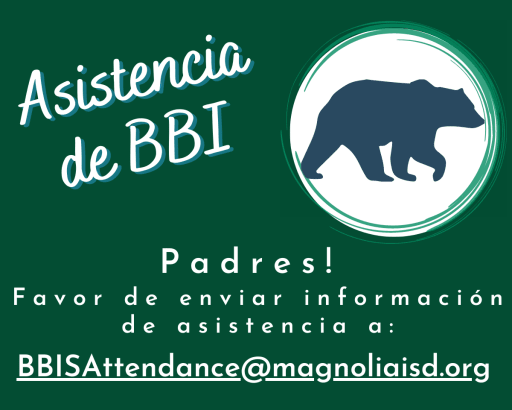 Asistencia de BBI

Padres!
Favor de enviar información de asistencia a:

BBISAttendance@magnoliaisd.org